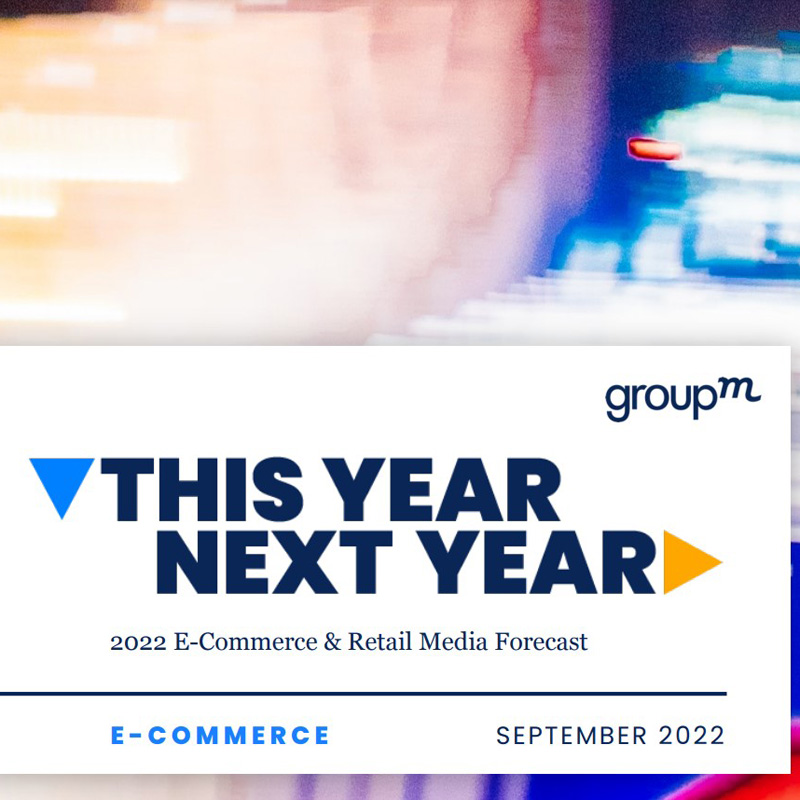 groupm

THIS YEAR NEXT YEAR

2022 E-Commerce & Retail Media Forecast

E-COMMERCE

SEPTEMBER 2022